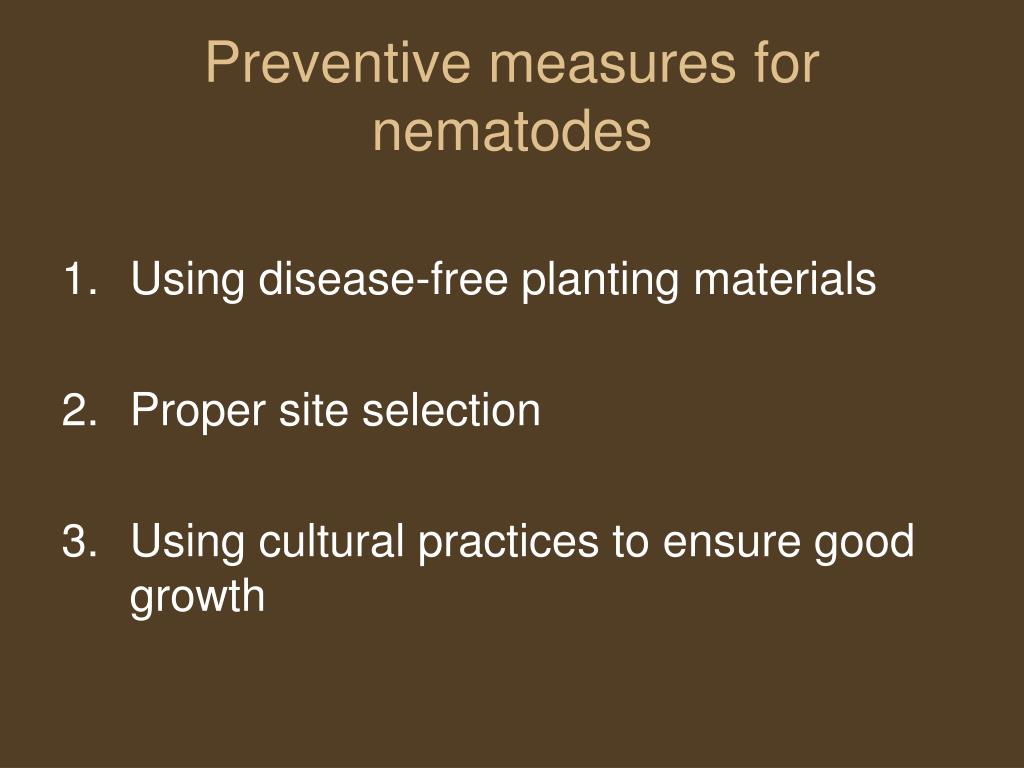 Preventive measures for nematodes

1. Using disease-free planting materials

2. Proper site selection

3. Using cultural practices to ensure good growth